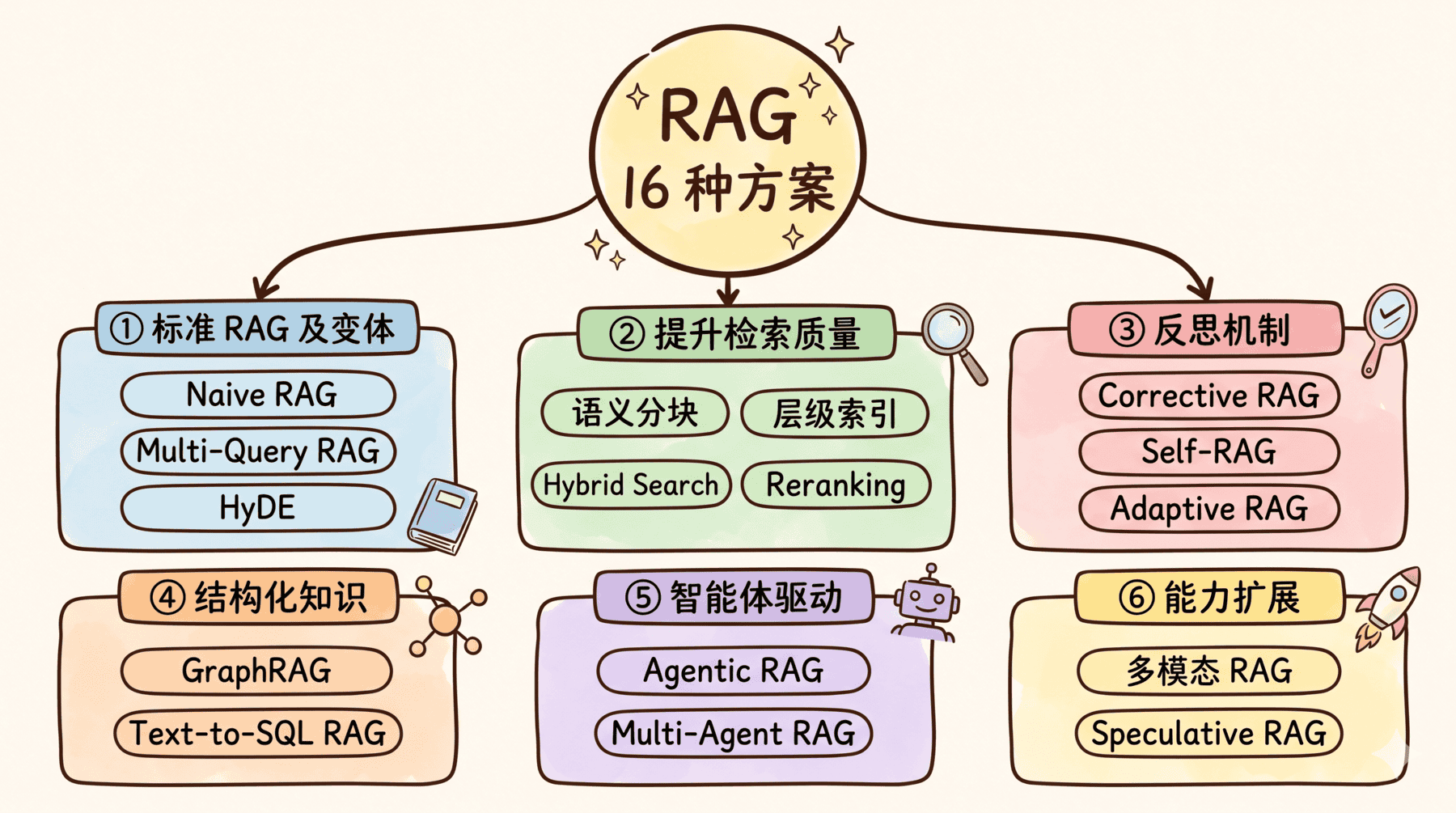 RAG
16 种方案

① 标准 RAG 及变体
Naive RAG
Multi-Query RAG
HyDE

② 提升检索质量
语义分块
层级索引
Hybrid Search
Reranking

③ 反思机制
Corrective RAG
Self-RAG
Adaptive RAG

④ 结构化知识
GraphRAG
Text-to-SQL RAG

⑤ 智能体驱动
Agentic RAG
Multi-Agent RAG

⑥ 能力扩展
多模态 RAG
Speculative RAG